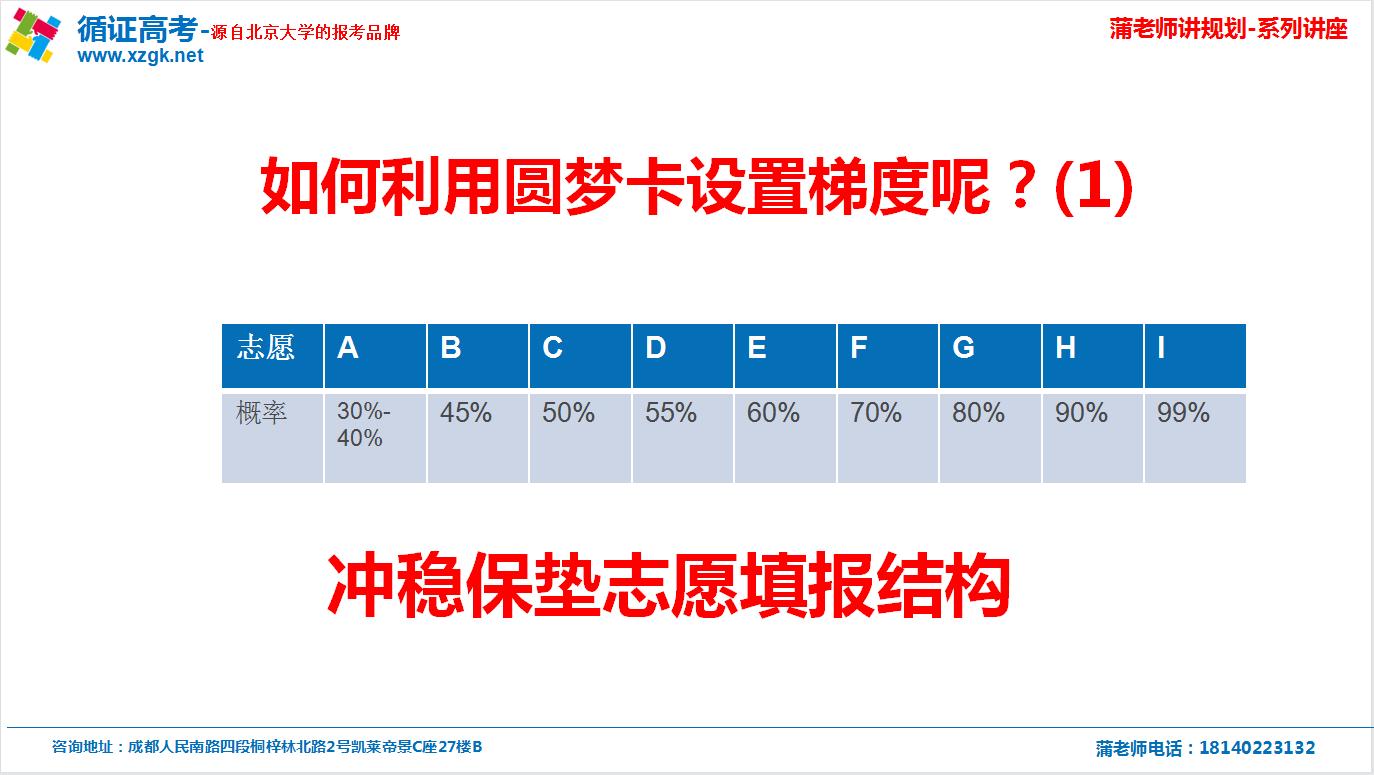 循证高考-源自北京大学的报考品牌
www.xzgk.net

蒲老师讲规划-系列讲座

如何利用圆梦卡设置梯度呢？(1)

| 志愿 | A | B | C | D | E | F | G | H | I |
|---|---|---|---|---|---|---|---|---|---|
| 概率 | 30%-40% | 45% | 50% | 55% | 60% | 70% | 80% | 90% | 99% |

冲稳保垫志愿填报结构

咨询地址：成都人民南路四段桐梓林北路2号凯莱帝景C座27楼B

蒲老师电话：18140223132